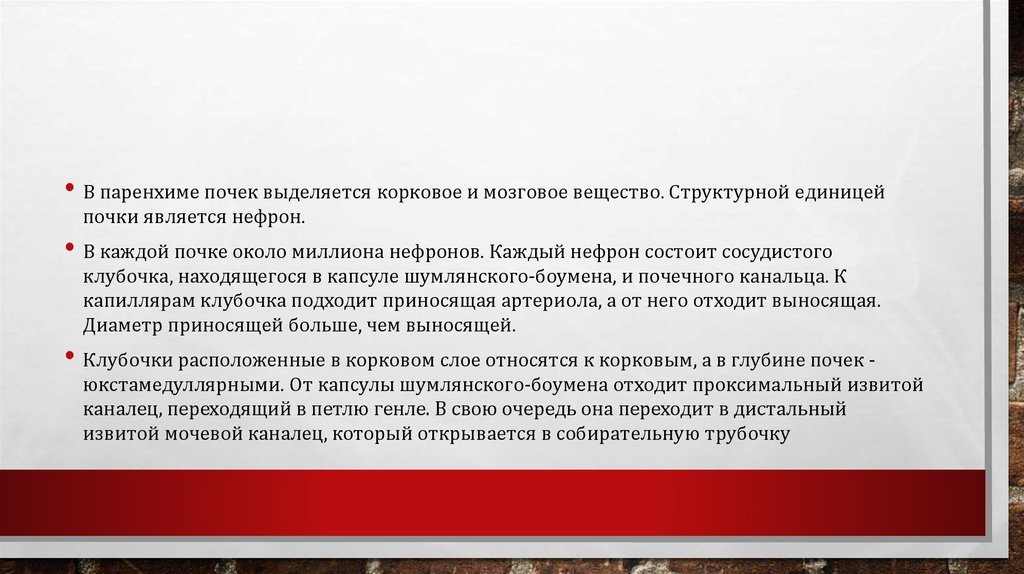 • В паренхиме почек выделяется корковое и мозговое вещество. Структурной единицей почки является нефрон.

• В каждой почке около миллиона нефронов. Каждый нефрон состоит сосудистого клубочка, находящегося в капсуле шумлянского-боумена, и почечного канальца. К капиллярам клубочка подходит приносящая артериола, а от него отходит выносящая. Диаметр приносящей больше, чем выносящей.

• Клубочки расположенные в корковом слое относятся к корковым, а в глубине почек - юкстамедуллярными. От капсулы шумлянского-боумена отходит проксимальный извитой каналец, переходящий в петлю генле. В свою очередь она переходит в дистальный извитой мочевой каналец, который открывается в собирательную трубочку